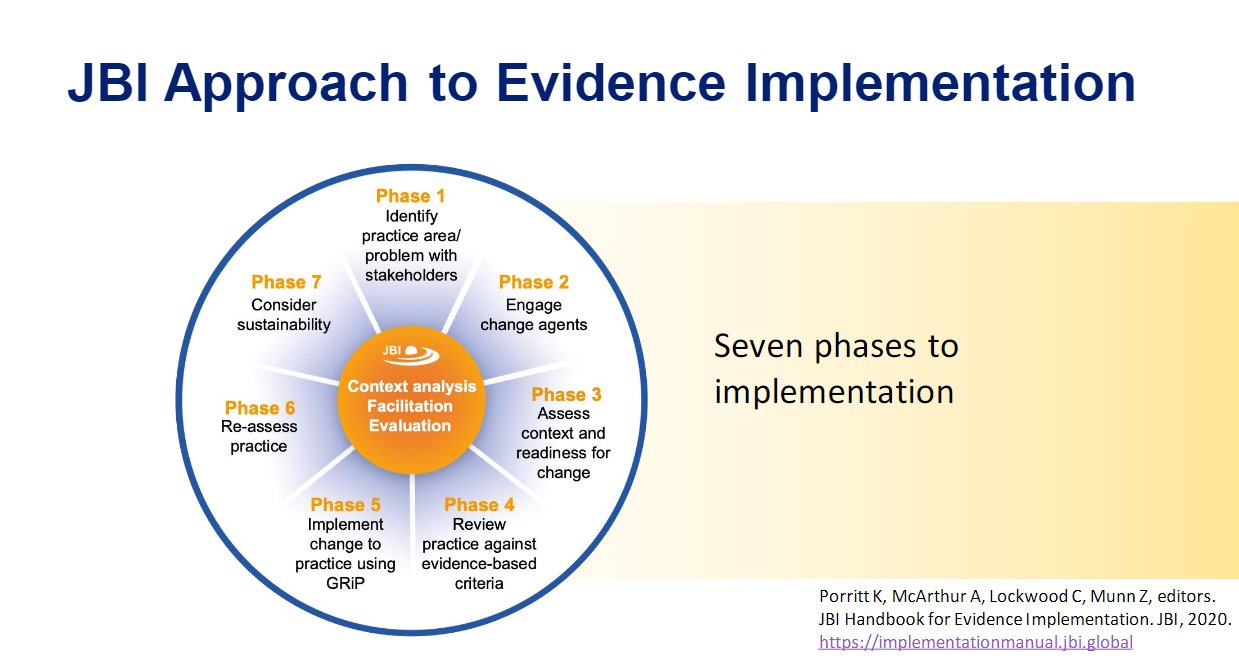 JBI Approach to Evidence Implementation

Phase 1
Identify practice area/ problem with stakeholders

Phase 2
Engage change agents

Phase 3
Assess context and readiness for change

Phase 4
Review practice against evidence-based criteria

Phase 5
Implement change to practice using GRiP

Phase 6
Re-assess practice

Phase 7
Consider sustainability

JBI
Context analysis
Facilitation
Evaluation

Seven phases to implementation

Porritt K, McArthur A, Lockwood C, Munn Z, editors. JBI Handbook for Evidence Implementation. JBI, 2020. https://implementationmanual.jbi.global